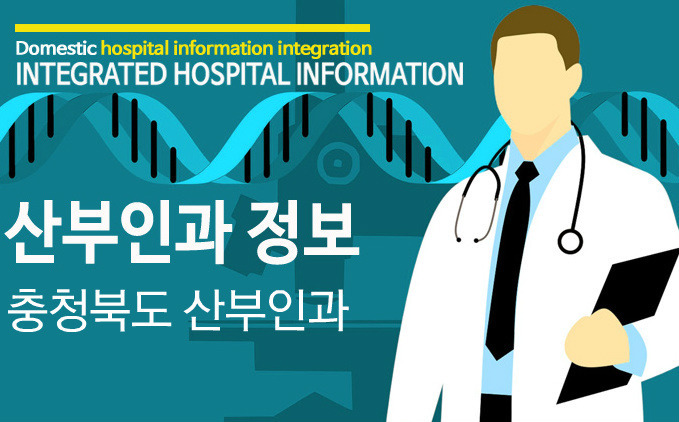 Domestic hospital information integration
INTEGRATED HOSPITAL INFORMATION

산부인과 정보
충청북도 산부인과